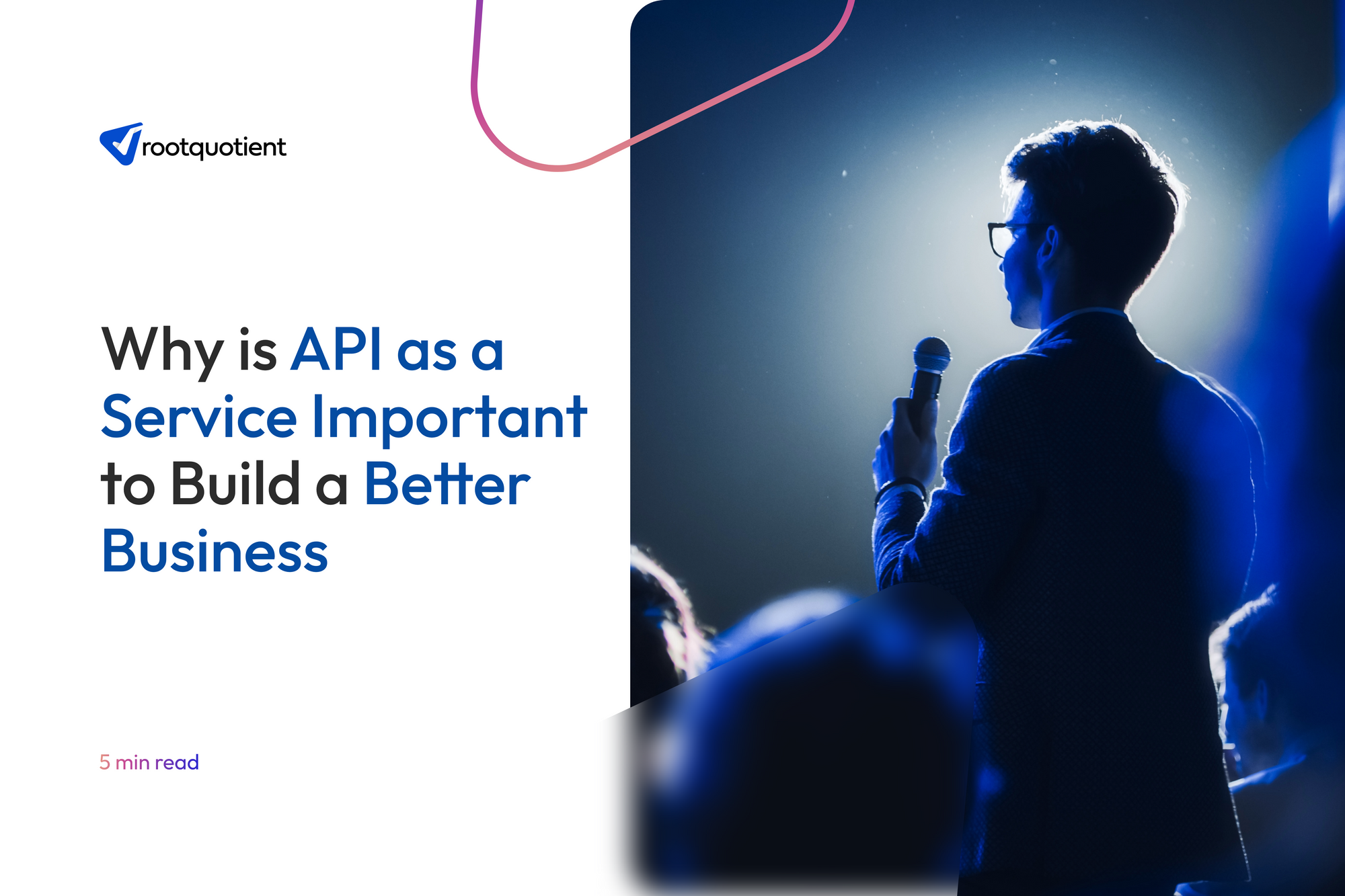 rootquotient

Why is API as a Service Important to Build a Better Business

5 min read